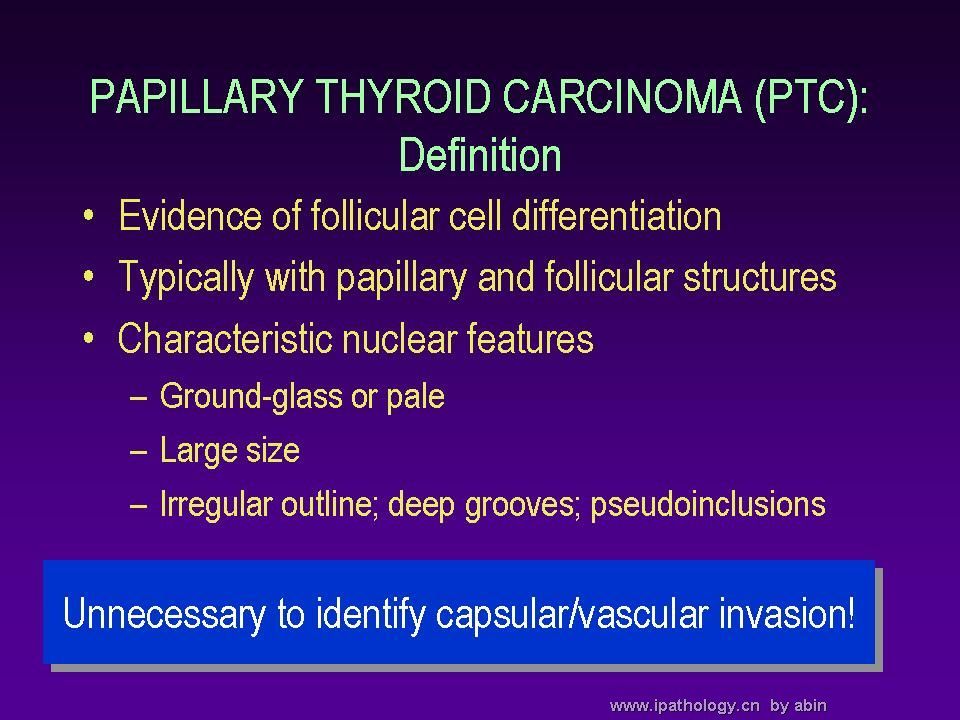 PAPILLARY THYROID CARCINOMA (PTC):
Definition

• Evidence of follicular cell differentiation
• Typically with papillary and follicular structures
• Characteristic nuclear features
– Ground-glass or pale
– Large size
– Irregular outline; deep grooves; pseudoinclusions

Unnecessary to identify capsular/vascular invasion!

www.ipathology.cn by abin